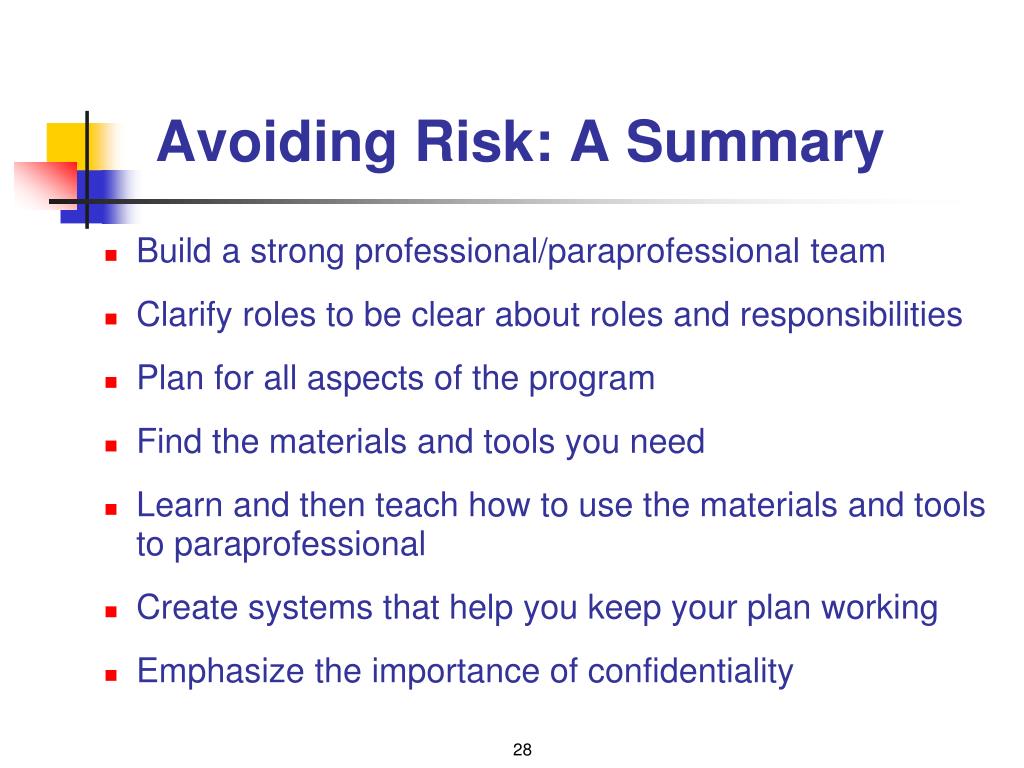 Avoiding Risk: A Summary

- Build a strong professional/paraprofessional team
- Clarify roles to be clear about roles and responsibilities
- Plan for all aspects of the program
- Find the materials and tools you need
- Learn and then teach how to use the materials and tools to paraprofessional
- Create systems that help you keep your plan working
- Emphasize the importance of confidentiality

28